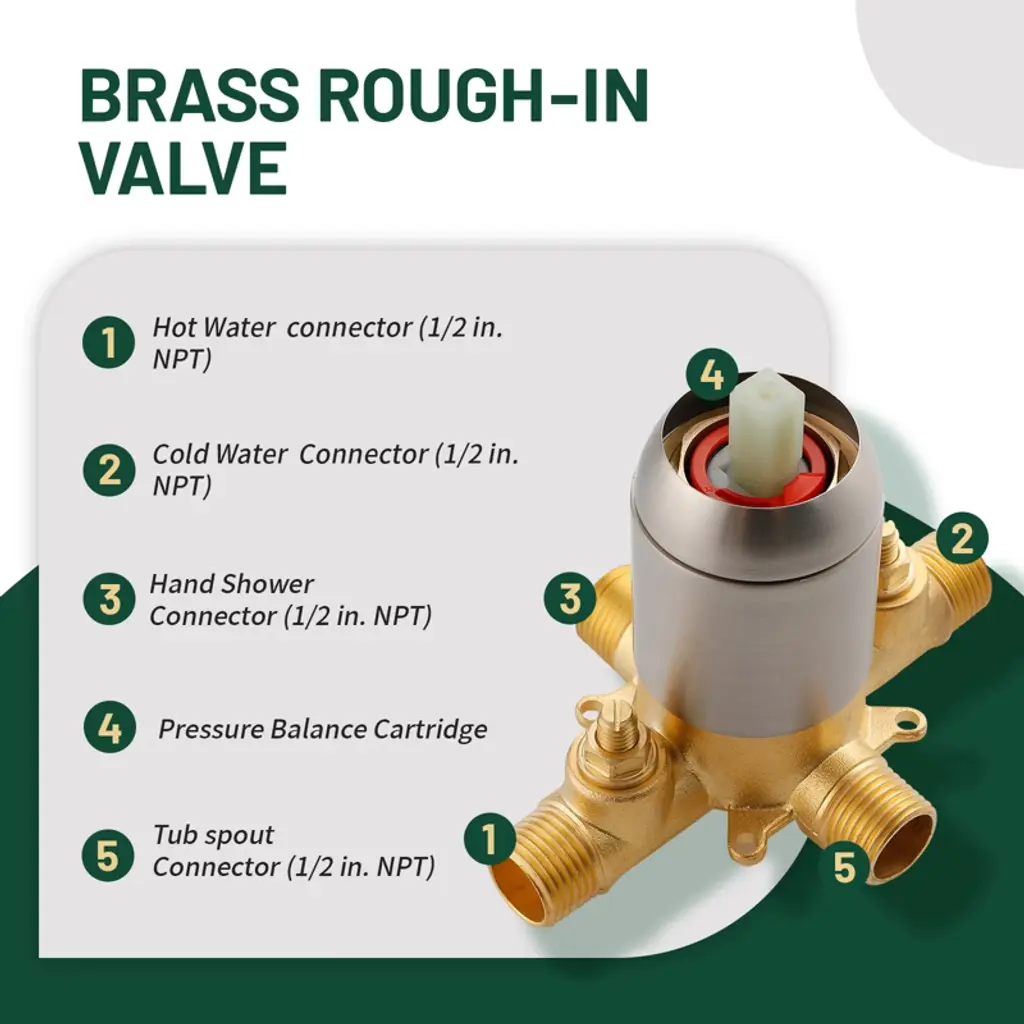 BRASS ROUGH-IN VALVE

1 Hot Water connector (1/2 in. NPT)

2 Cold Water Connector (1/2 in. NPT)

3 Hand Shower Connector (1/2 in. NPT)

4 Pressure Balance Cartridge

5 Tub spout Connector (1/2 in. NPT)

4

2

3

1

5